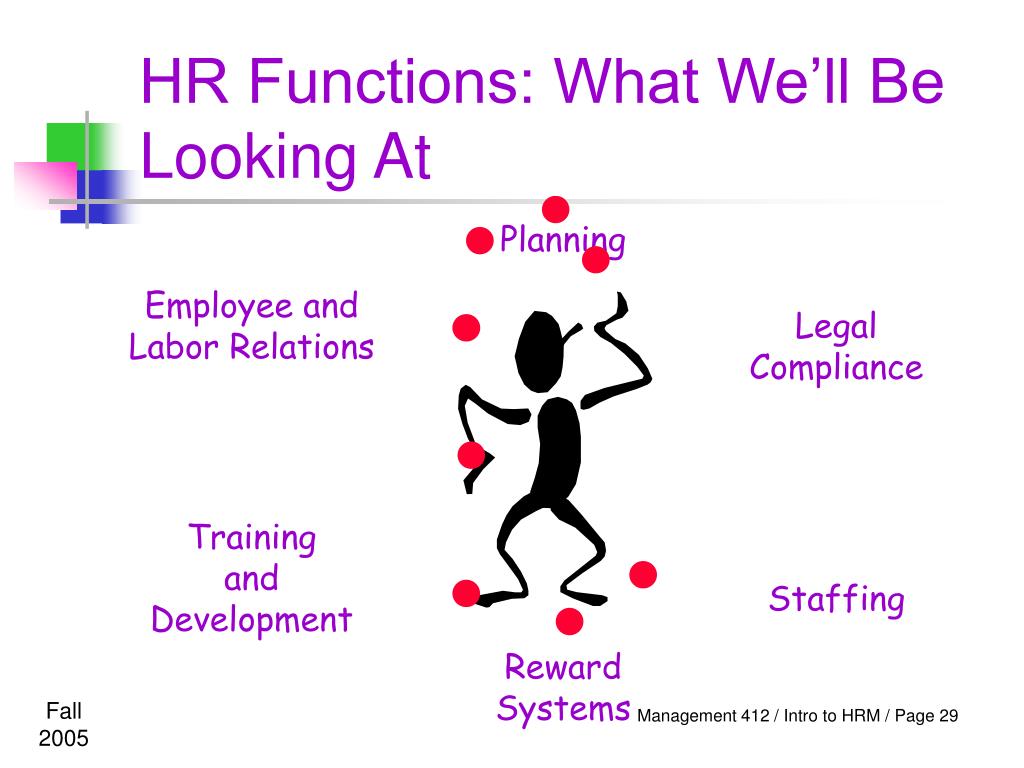 HR Functions: What We'll Be Looking At

Planning

Employee and Labor Relations

Legal Compliance

Training and Development

Staffing

Reward Systems

Fall 2005

Management 412 / Intro to HRM / Page 29